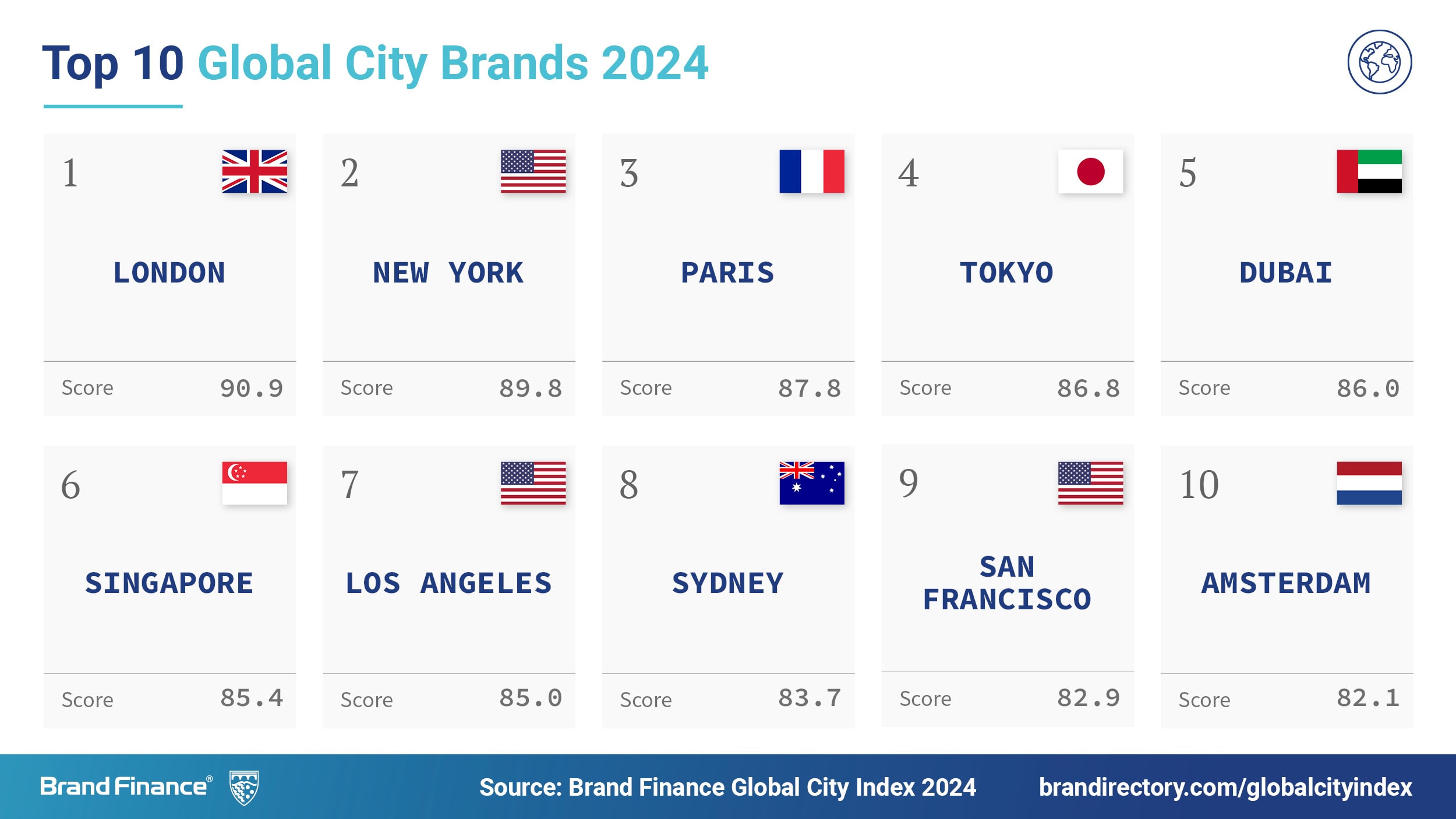 Top 10 Global City Brands 2024

1
LONDON
Score 90.9

2
NEW YORK
Score 89.8

3
PARIS
Score 87.8

4
TOKYO
Score 86.8

5
DUBAI
Score 86.0

6
SINGAPORE
Score 85.4

7
LOS ANGELES
Score 85.0

8
SYDNEY
Score 83.7

9
SAN FRANCISCO
Score 82.9

10
AMSTERDAM
Score 82.1

Brand Finance®

Source: Brand Finance Global City Index 2024

brandirectory.com/globalcityindex